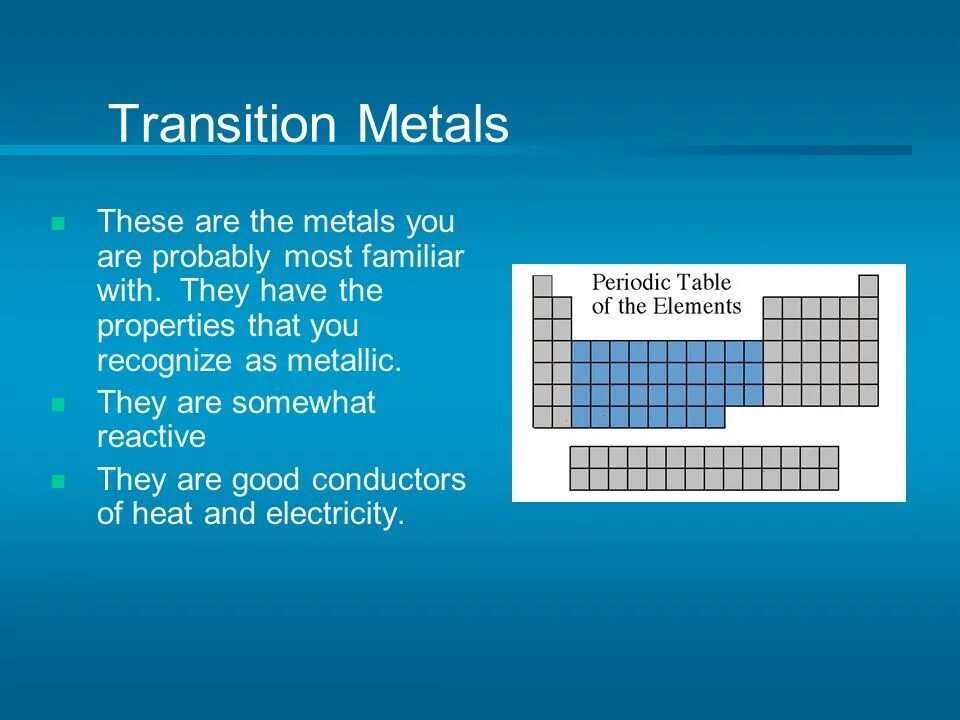 Transition Metals

These are the metals you are probably most familiar with. They have the properties that you recognize as metallic.

They are somewhat reactive

They are good conductors of heat and electricity.

Periodic Table of the Elements